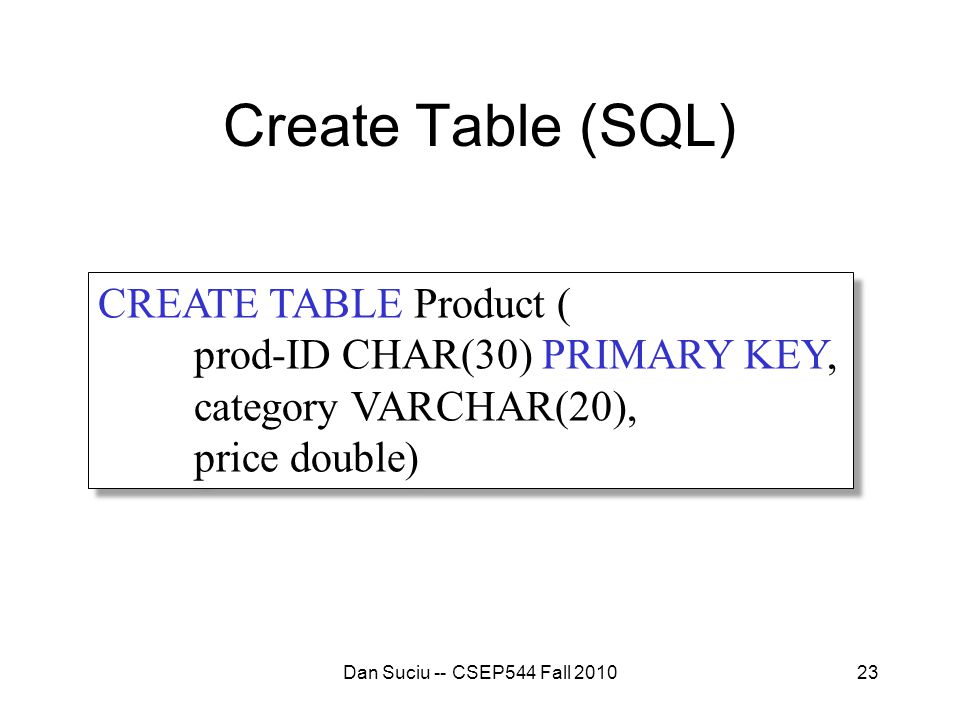 Create Table (SQL)

CREATE TABLE Product (
prod-ID CHAR(30) PRIMARY KEY,
category VARCHAR(20),
price double)

Dan Suciu -- CSEP544 Fall 2010

23